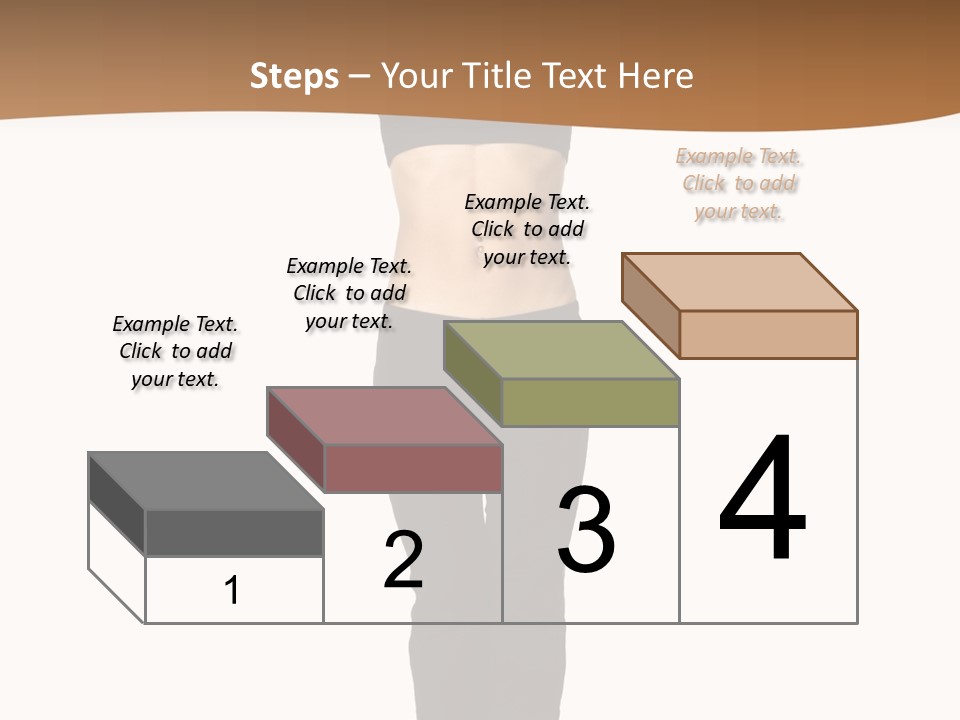 Steps – Your Title Text Here

Example Text. Click to add your text.

Example Text. Click to add your text.

Example Text. Click to add your text.

Example Text. Click to add your text.

1

2

3

4